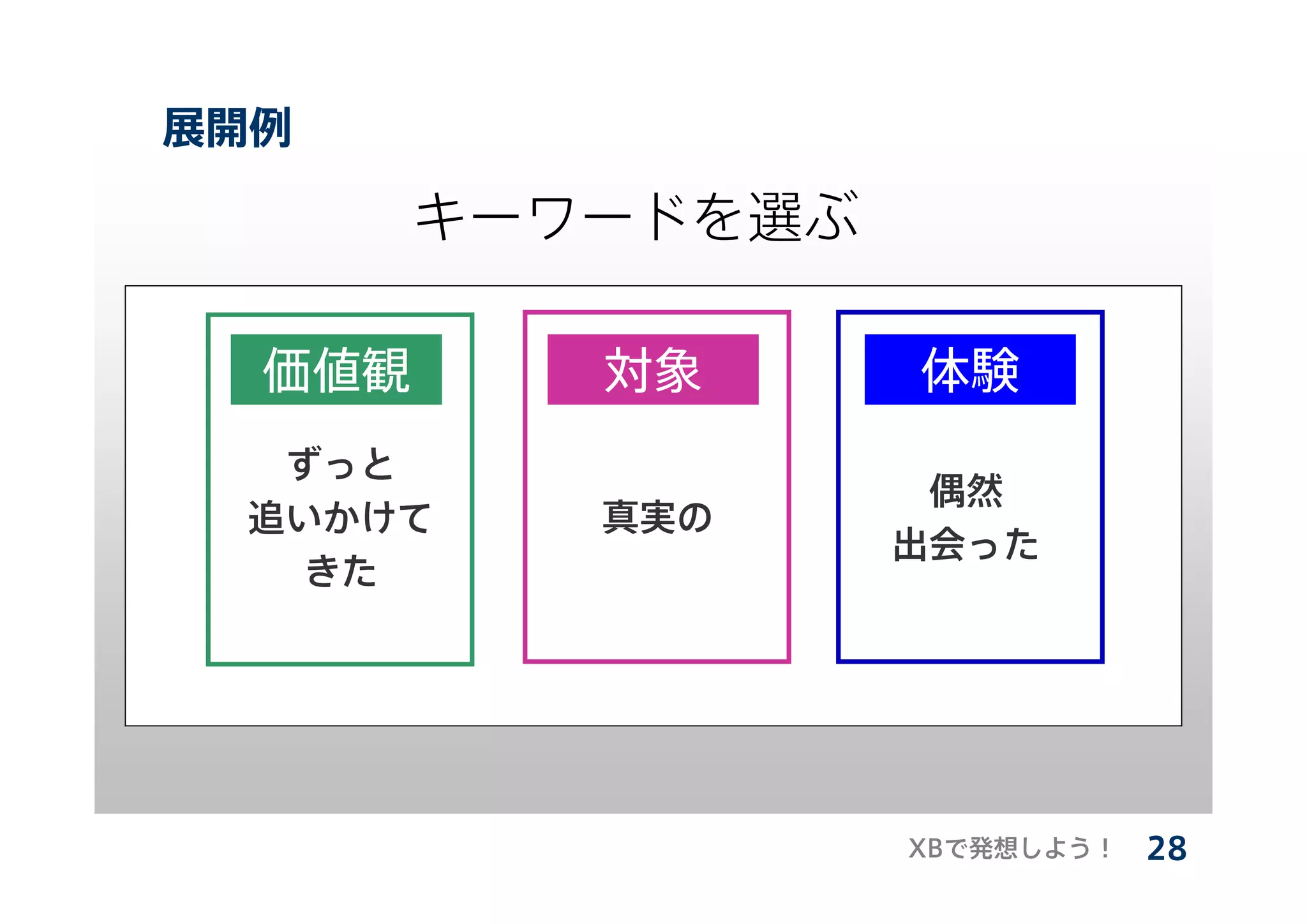 展開例

キーワードを選ぶ

価値観

ずっと
追いかけて
きた

対象

真実の

体験

偶然
出会った

XBで発想しよう！ 28